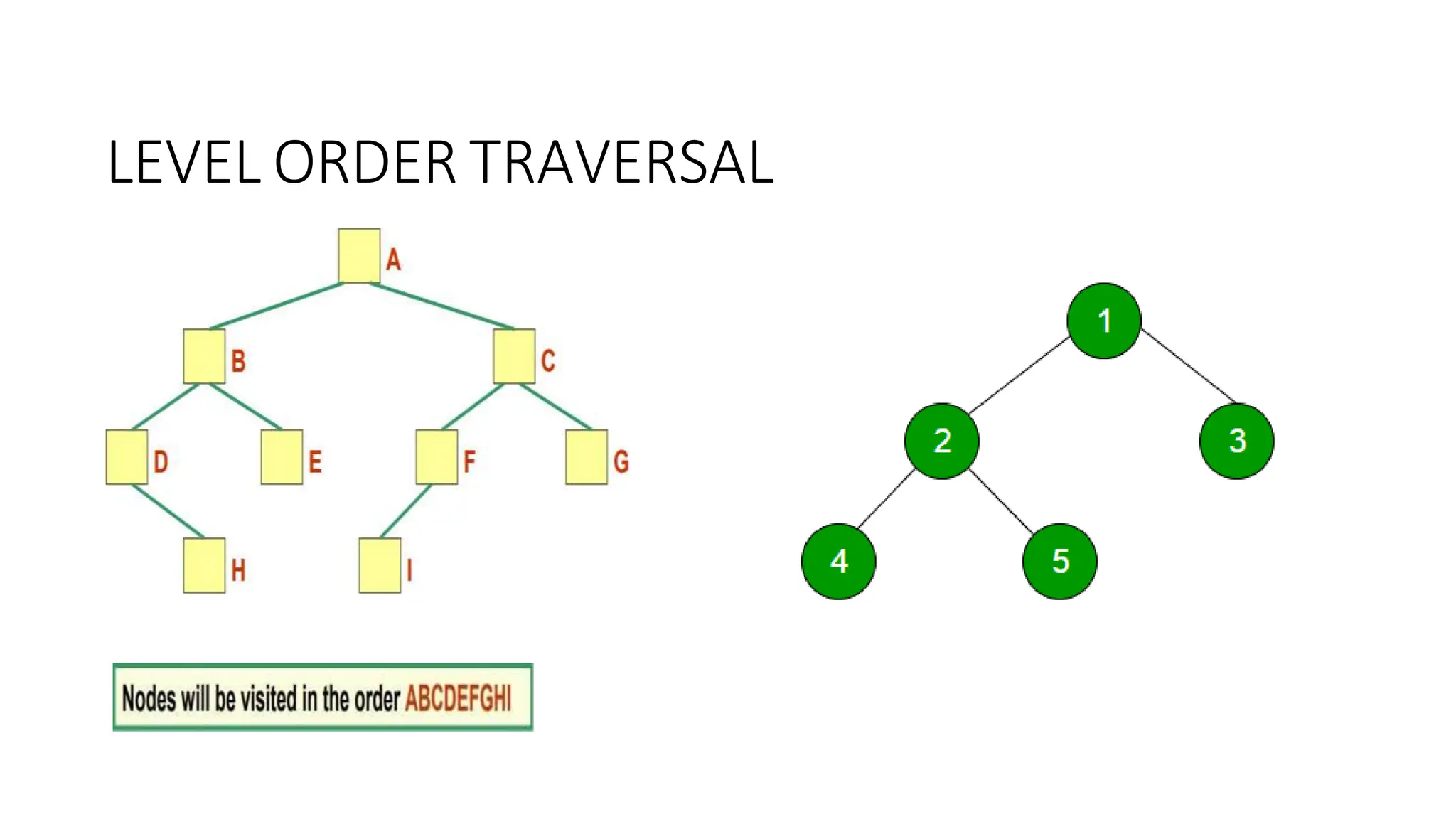 LEVEL ORDER TRAVERSAL

A

B

C

D

E

F

G

H

I

Nodes will be visited in the order ABCDEFGHI

1

2

3

4

5